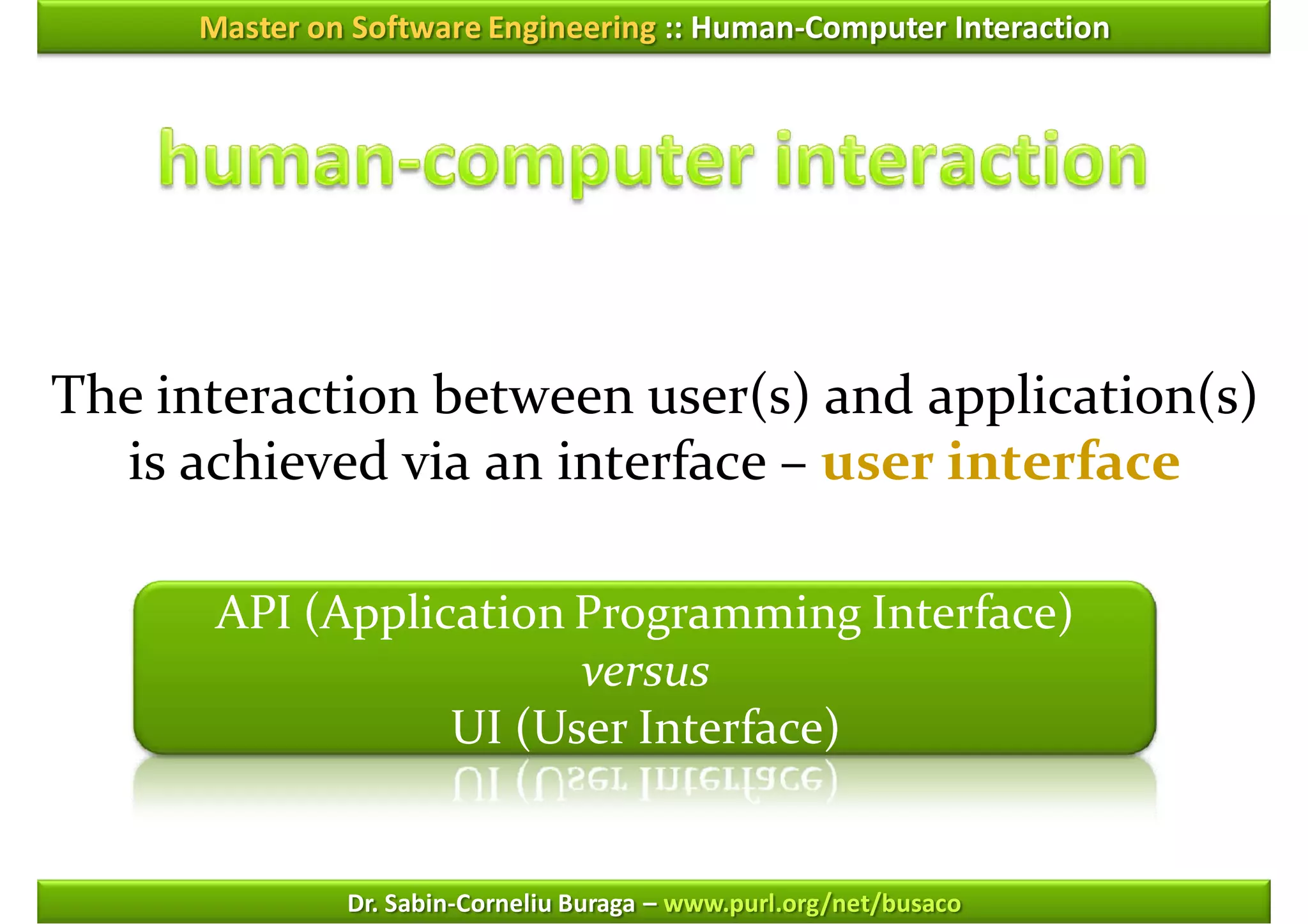 Master on Software Engineering :: Human-Computer Interaction

human-computer interaction

The interaction between user(s) and application(s) is achieved via an interface – user interface

API (Application Programming Interface)
versus
UI (User Interface)

Dr. Sabin-Corneliu Buraga – www.purl.org/net/busaco